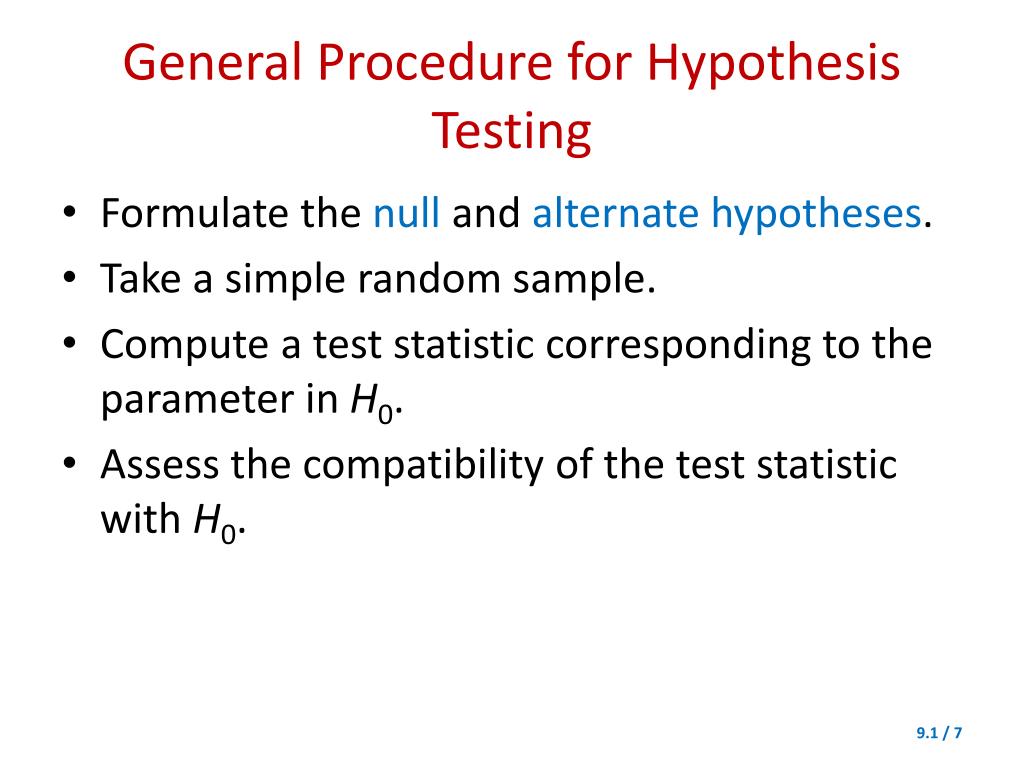 General Procedure for Hypothesis Testing

• Formulate the null and alternate hypotheses.
• Take a simple random sample.
• Compute a test statistic corresponding to the parameter in $H_0$.
• Assess the compatibility of the test statistic with $H_0$.

9.1 / 7